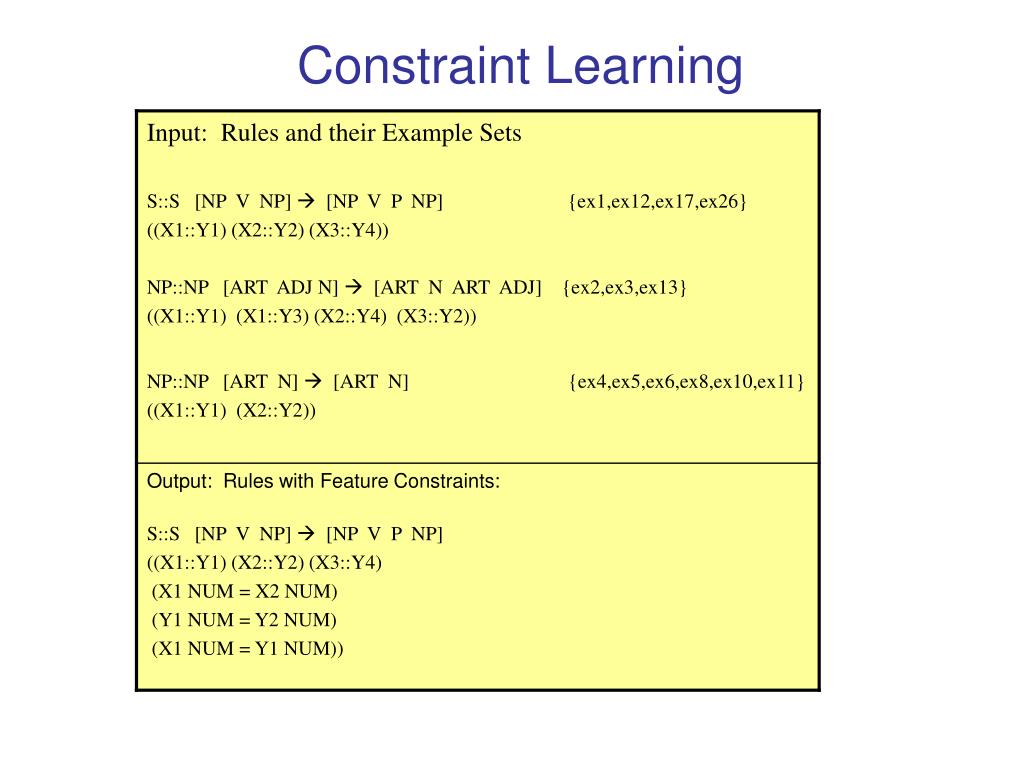 Constraint Learning

Input: Rules and their Example Sets

S::S [NP V NP] → [NP V P NP] {ex1,ex12,ex17,ex26}
((X1::Y1) (X2::Y2) (X3::Y4))

NP::NP [ART ADJ N] → [ART N ART ADJ] {ex2,ex3,ex13}
((X1::Y1) (X1::Y3) (X2::Y4) (X3::Y2))

NP::NP [ART N] → [ART N] {ex4,ex5,ex6,ex8,ex10,ex11}
((X1::Y1) (X2::Y2))

Output: Rules with Feature Constraints:

S::S [NP V NP] → [NP V P NP]
((X1::Y1) (X2::Y2) (X3::Y4)
(X1 NUM = X2 NUM)
(Y1 NUM = Y2 NUM)
(X1 NUM = Y1 NUM))